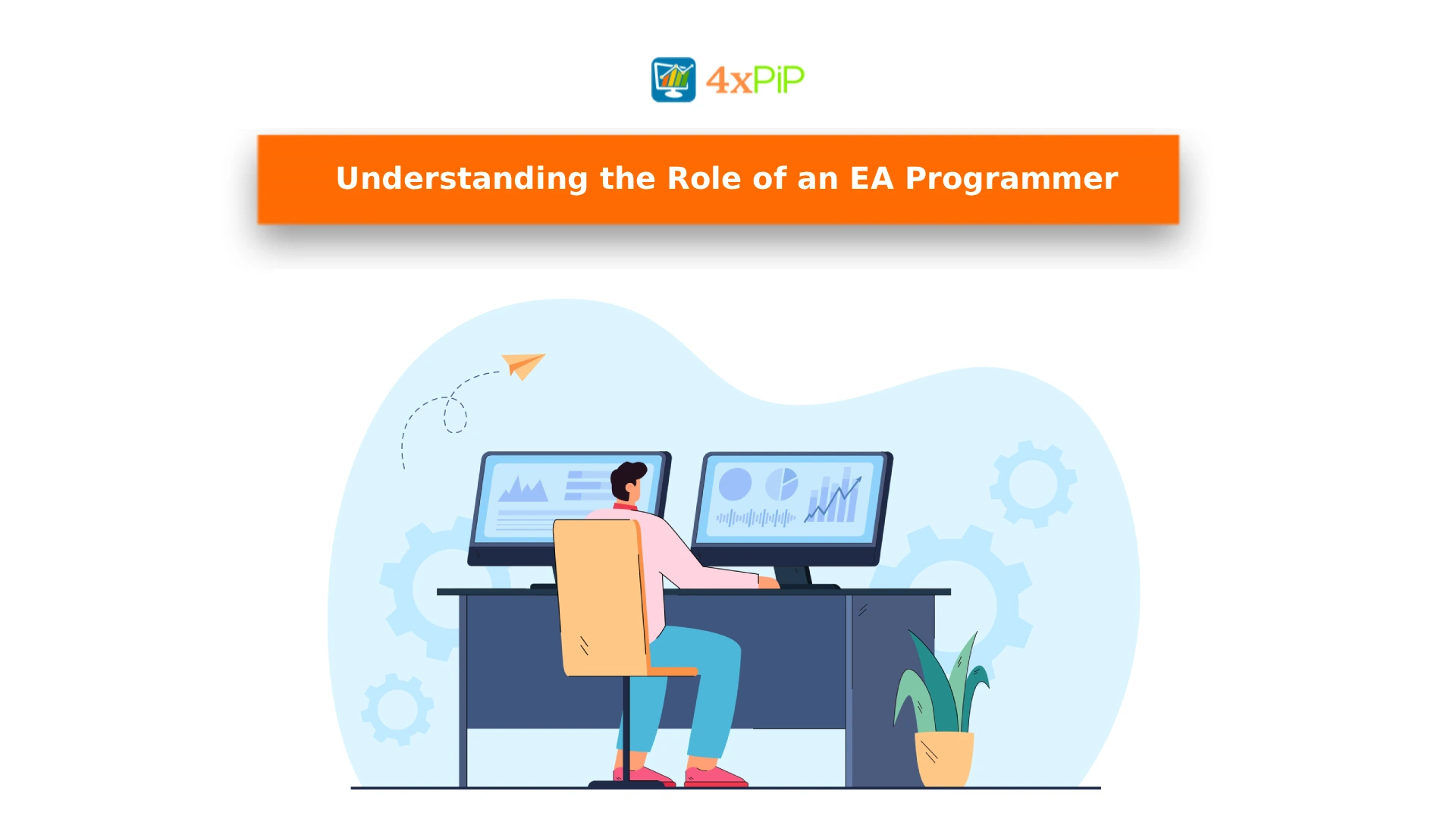 4xPiP

Understanding the Role of an EA Programmer